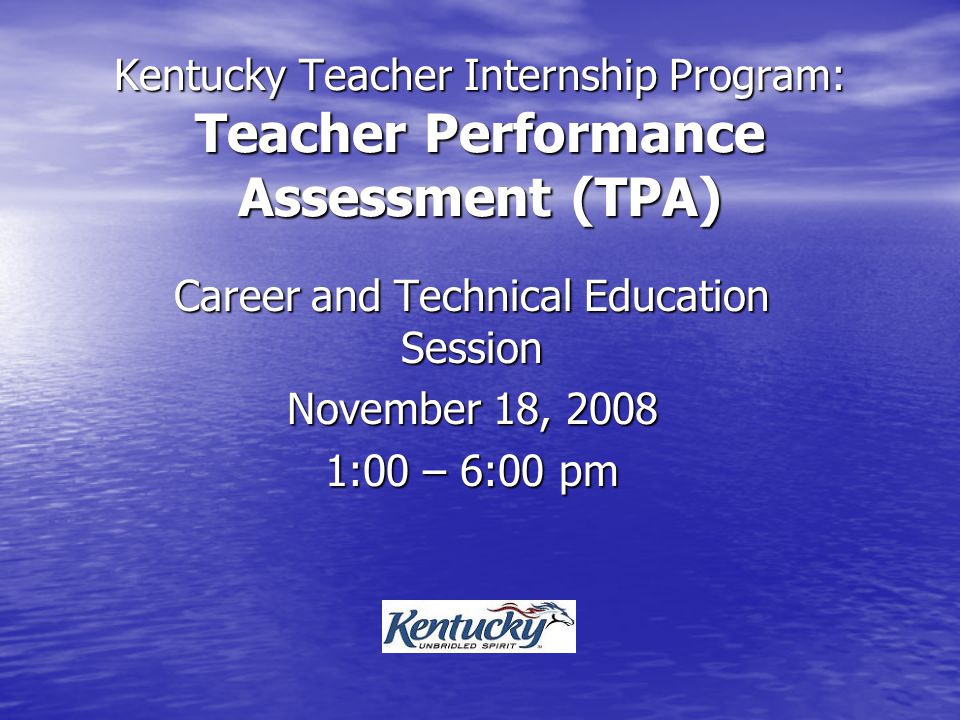 Kentucky Teacher Internship Program:
Teacher Performance Assessment (TPA)

Career and Technical Education Session

November 18, 2008

1:00 – 6:00 pm

Kentucky
UNBRIDLED SPIRIT